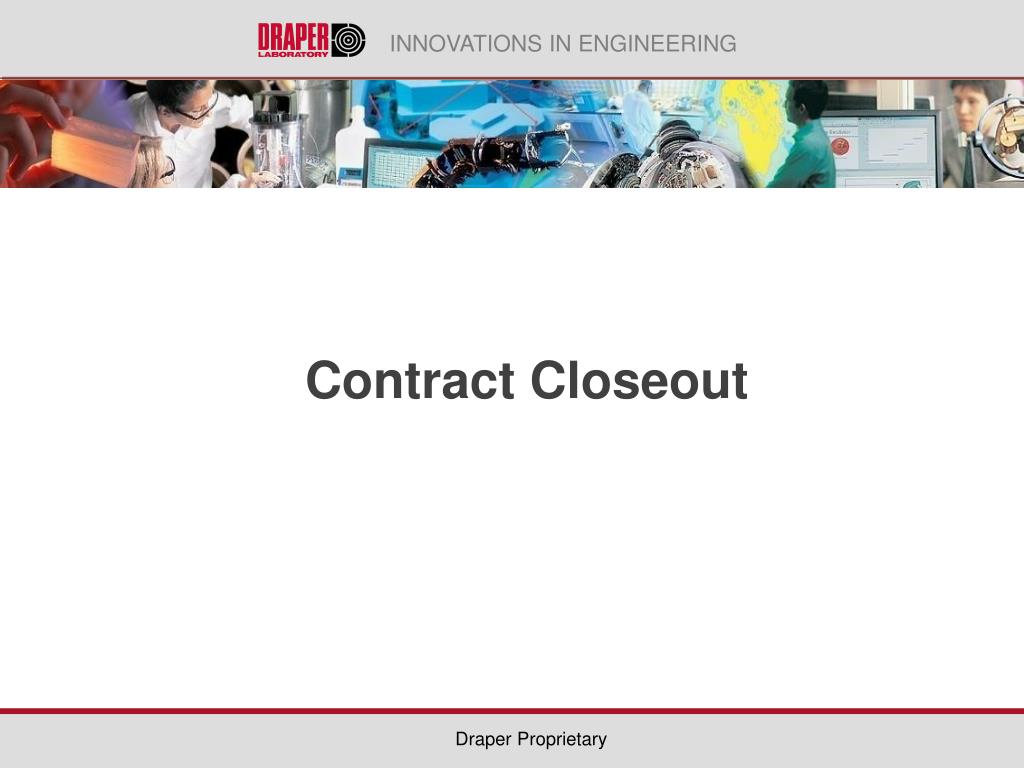 DRAPER LABORATORY INNOVATIONS IN ENGINEERING

Contract Closeout

Draper Proprietary